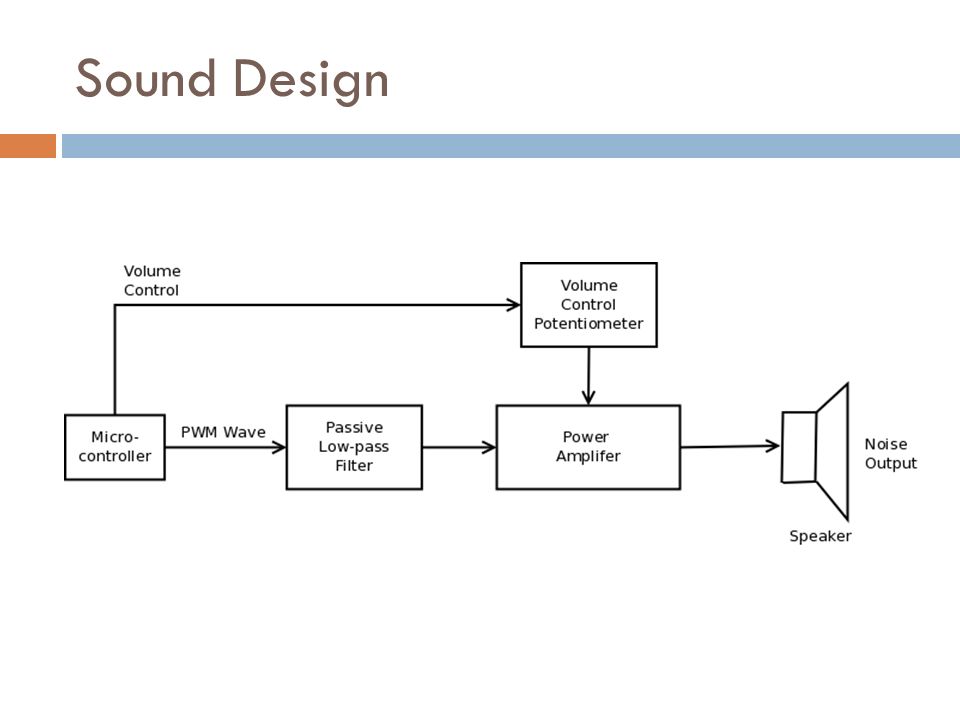 Sound Design

Volume Control

Volume Control Potentiometer

Micro-controller

PWM Wave

Passive Low-pass Filter

Power Amplifer

Noise Output

Speaker